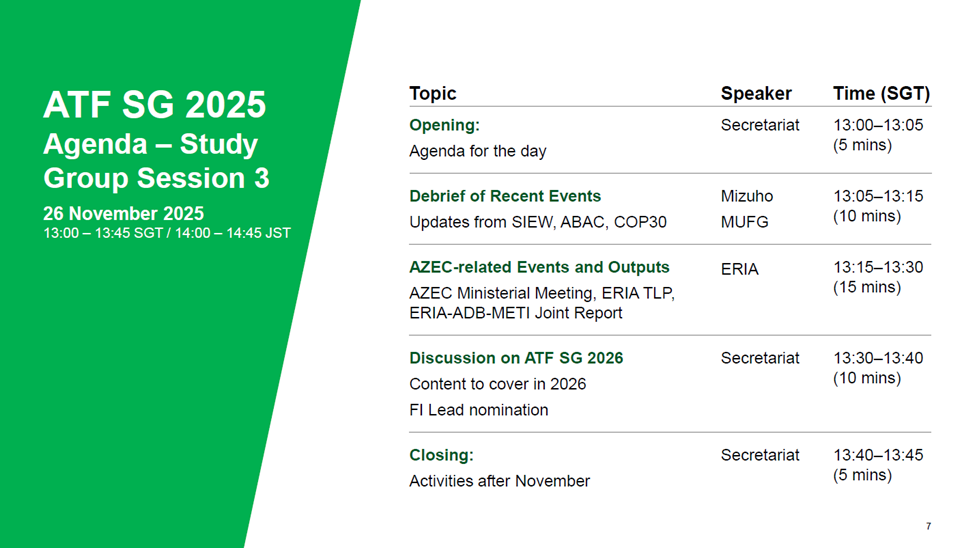 ATF SG 2025
Agenda – Study Group Session 3

26 November 2025
13:00 – 13:45 SGT / 14:00 – 14:45 JST

| Topic | Speaker | Time (SGT) |
|---|---|---|
| Opening: Agenda for the day | Secretariat | 13:00–13:05 (5 mins) |
| Debrief of Recent Events Updates from SIEW, ABAC, COP30 | Mizuho MUFG | 13:05–13:15 (10 mins) |
| AZEC-related Events and Outputs AZEC Ministerial Meeting, ERIA TLP, ERIA-ADB-METI Joint Report | ERIA | 13:15–13:30 (15 mins) |
| Discussion on ATF SG 2026 Content to cover in 2026 FI Lead nomination | Secretariat | 13:30–13:40 (10 mins) |
| Closing: Activities after November | Secretariat | 13:40–13:45 (5 mins) |

7